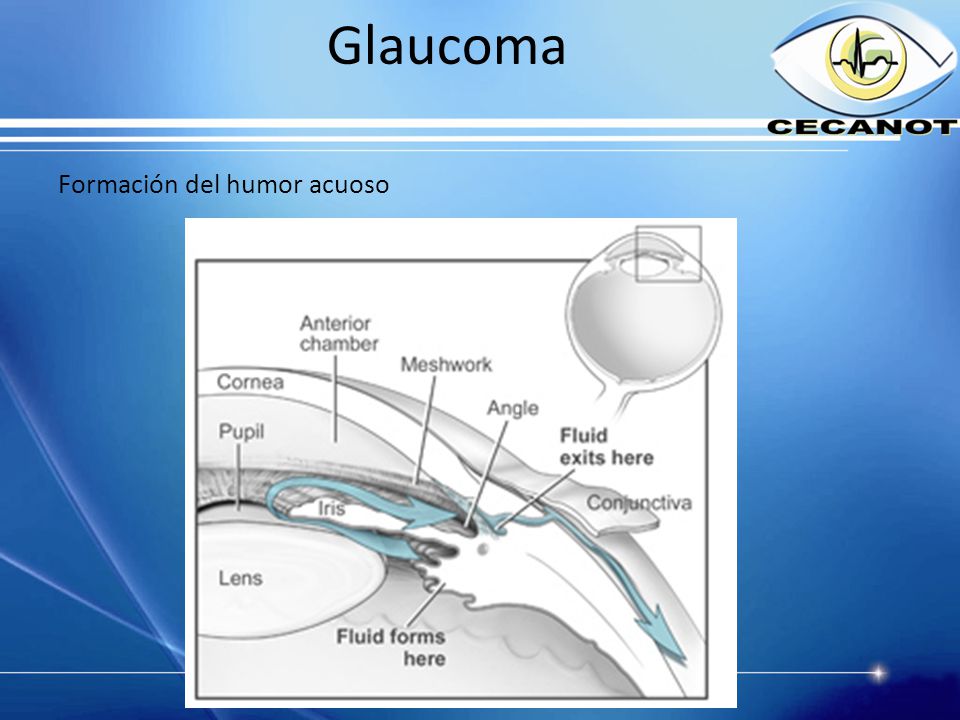 Glaucoma

CECANOT

Formación del humor acuoso

Anterior chamber

Meshwork

Cornea

Angle

Pupil

Fluid exits here

Iris

Conjunctiva

Lens

Fluid forms here